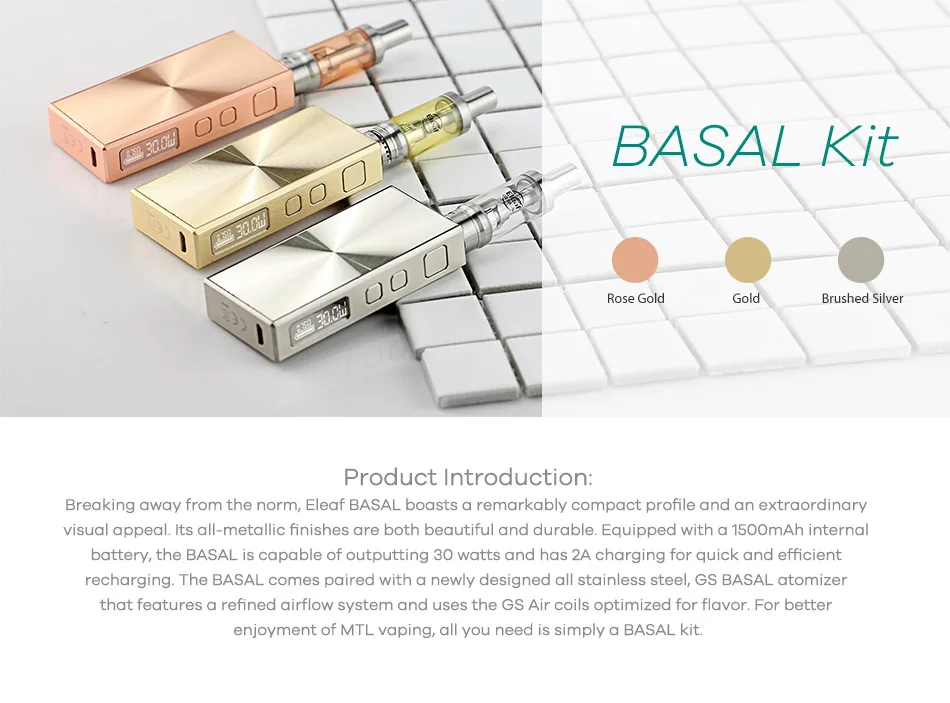 BASAL Kit

Rose Gold

Gold

Brushed Silver

Product Introduction:

Breaking away from the norm, Eleaf BASAL boasts a remarkably compact profile and an extraordinary visual appeal. Its all-metallic finishes are both beautiful and durable. Equipped with a 1500mAh internal battery, the BASAL is capable of outputting 30 watts and has 2A charging for quick and efficient recharging. The BASAL comes paired with a newly designed all stainless steel, GS BASAL atomizer that features a refined airflow system and uses the GS Air coils optimized for flavor. For better enjoyment of MTL vaping, all you need is simply a BASAL kit.